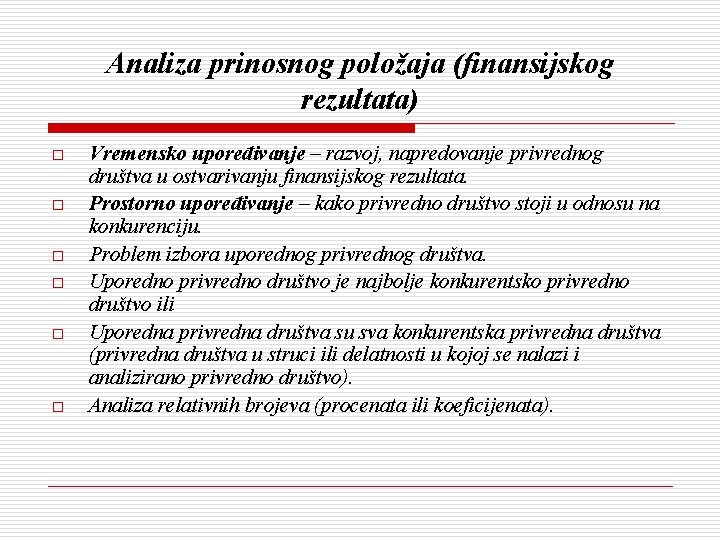 Analiza prinosnog položaja (finansijskog rezultata)

□ Vremensko upoređivanje – razvoj, napredovanje privrednog društva u ostvarivanju finansijskog rezultata.

□ Prostorno upoređivanje – kako privredno društvo stoji u odnosu na konkurenciju.

□ Problem izbora uporednog privrednog društva.

□ Uporedno privredno društvo je najbolje konkurentsko privredno društvo ili

□ Uporedna privredna društva su sva konkurentska privredna društva (privredna društva u struci ili delatnosti u kojoj se nalazi i analizirano privredno društvo).

□ Analiza relativnih brojeva (procenata ili koeficijenata).